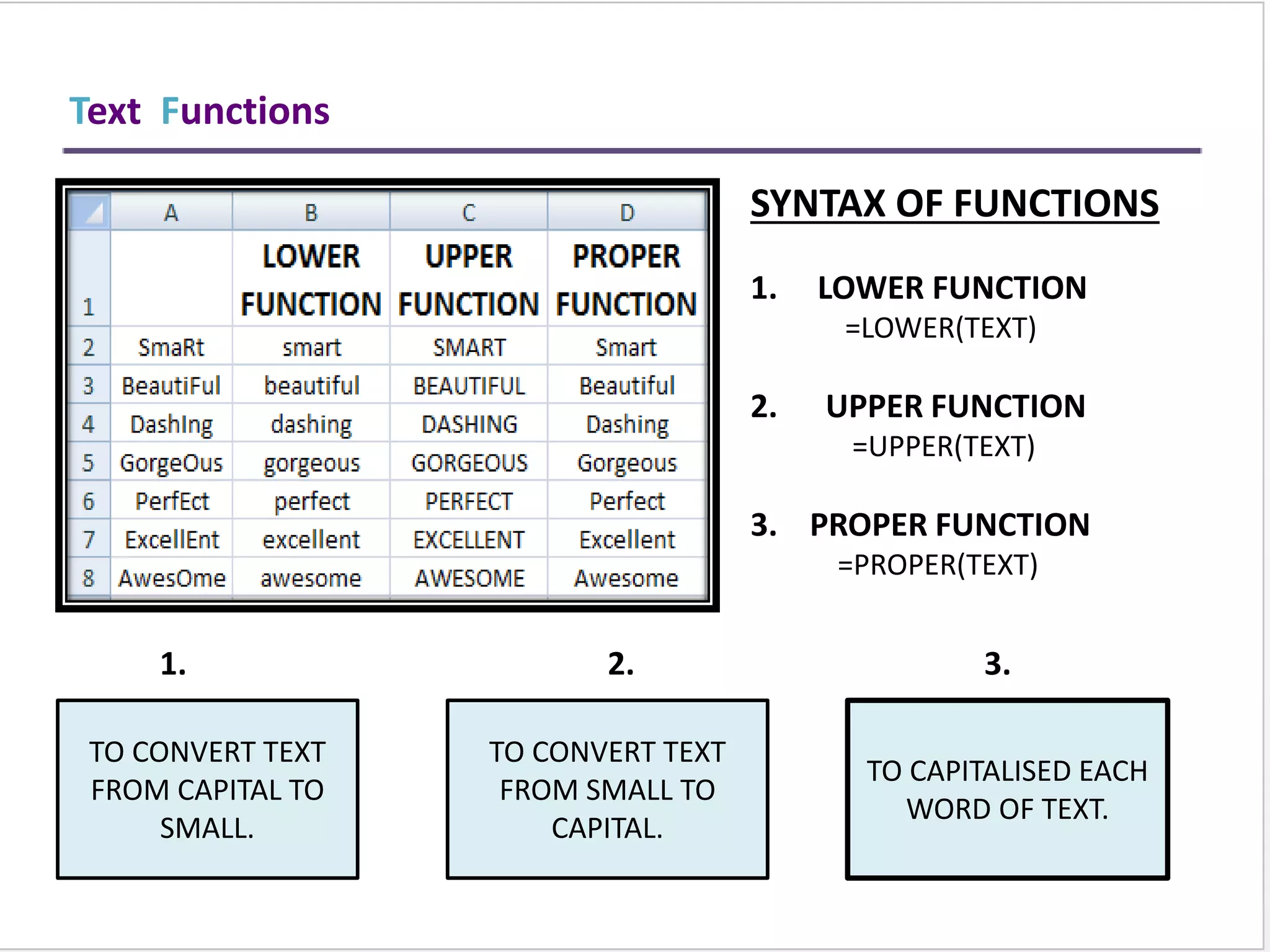 Text Functions

| | A | B | C | D |
|---|---|---|---|---|
| 1 | | LOWER FUNCTION | UPPER FUNCTION | PROPER FUNCTION |
| 2 | SmaRt | smart | SMART | Smart |
| 3 | BeautiFul | beautiful | BEAUTIFUL | Beautiful |
| 4 | DashIng | dashing | DASHING | Dashing |
| 5 | GorgeOus | gorgeous | GORGEOUS | Gorgeous |
| 6 | PerfEct | perfect | PERFECT | Perfect |
| 7 | ExcellEnt | excellent | EXCELLENT | Excellent |
| 8 | AwesOme | awesome | AWESOME | Awesome |

SYNTAX OF FUNCTIONS

1. LOWER FUNCTION
=LOWER(TEXT)

2. UPPER FUNCTION
=UPPER(TEXT)

3. PROPER FUNCTION
=PROPER(TEXT)

1.

TO CONVERT TEXT FROM CAPITAL TO SMALL.

2.

TO CONVERT TEXT FROM SMALL TO CAPITAL.

3.

TO CAPITALISED EACH WORD OF TEXT.